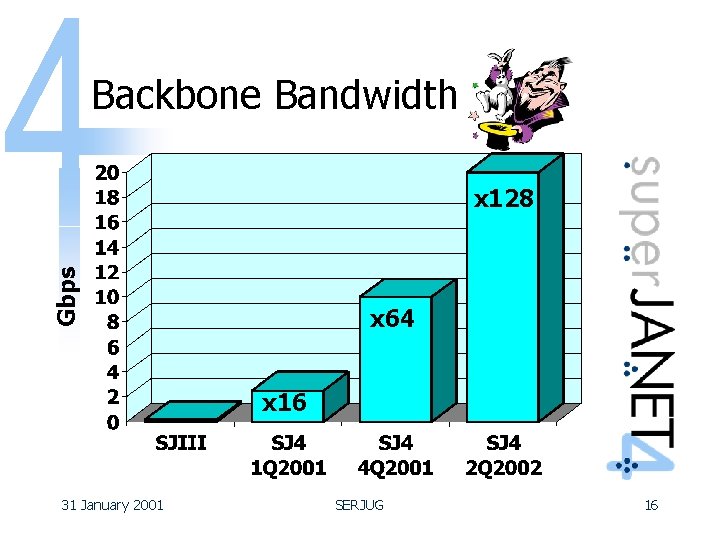 4

Backbone Bandwidth

Gbps

20
18
16
14
12
10
8
6
4
2
0

x16
x64
x128

SJIII
SJ4 1Q2001
SJ4 4Q2001
SJ4 2Q2002

superJANET4

31 January 2001
SERJUG
16